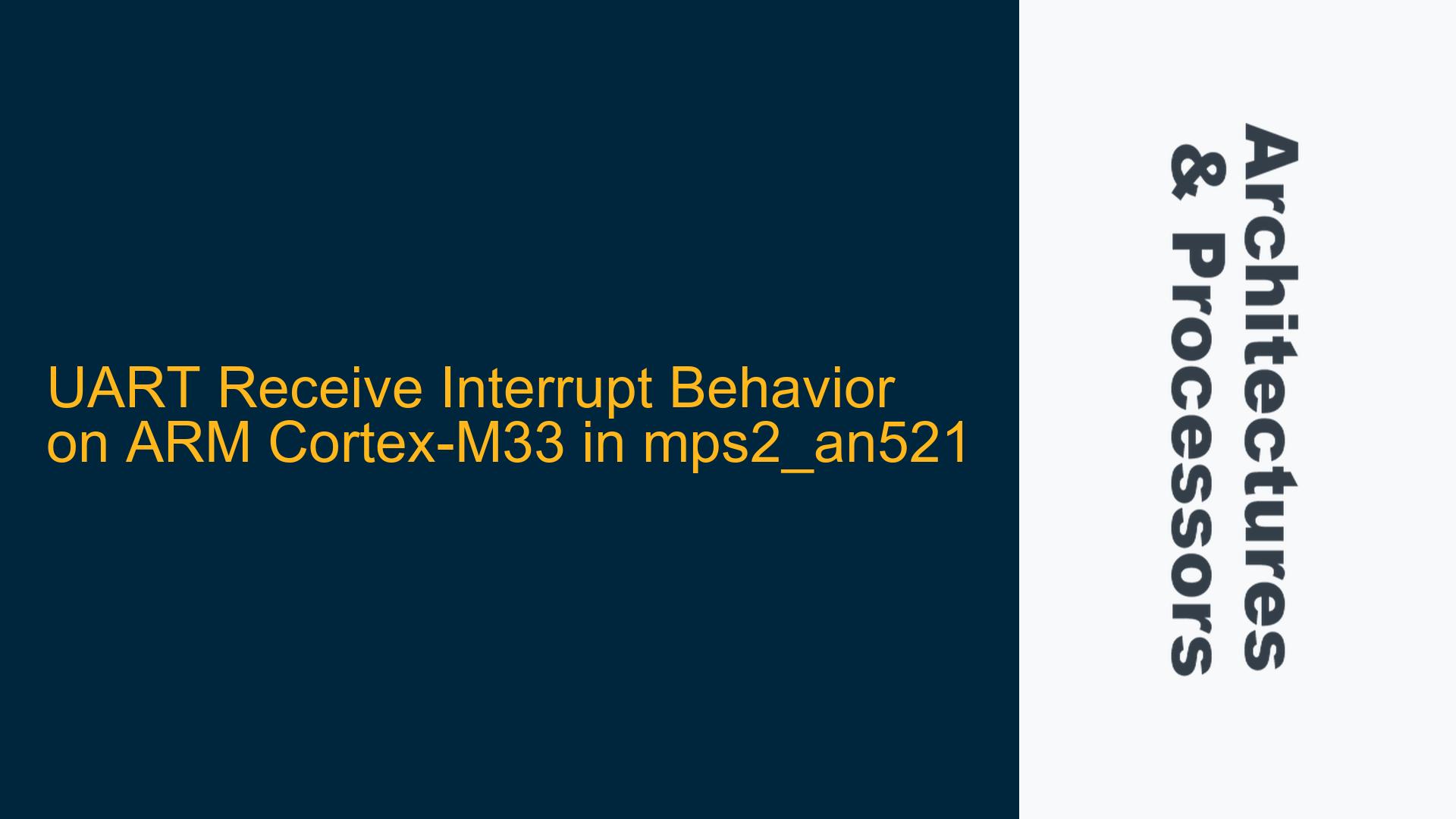 UART Receive Interrupt Behavior on ARM Cortex-M33 in mps2_an521

Architectures & Processors